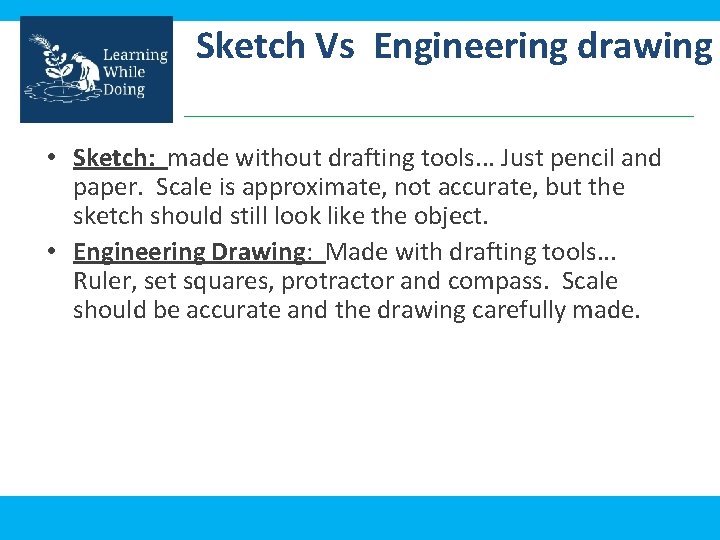 Learning While Doing

Sketch Vs Engineering drawing

• Sketch: made without drafting tools... Just pencil and paper. Scale is approximate, not accurate, but the sketch should still look like the object.

• Engineering Drawing: Made with drafting tools… Ruler, set squares, protractor and compass. Scale should be accurate and the drawing carefully made.